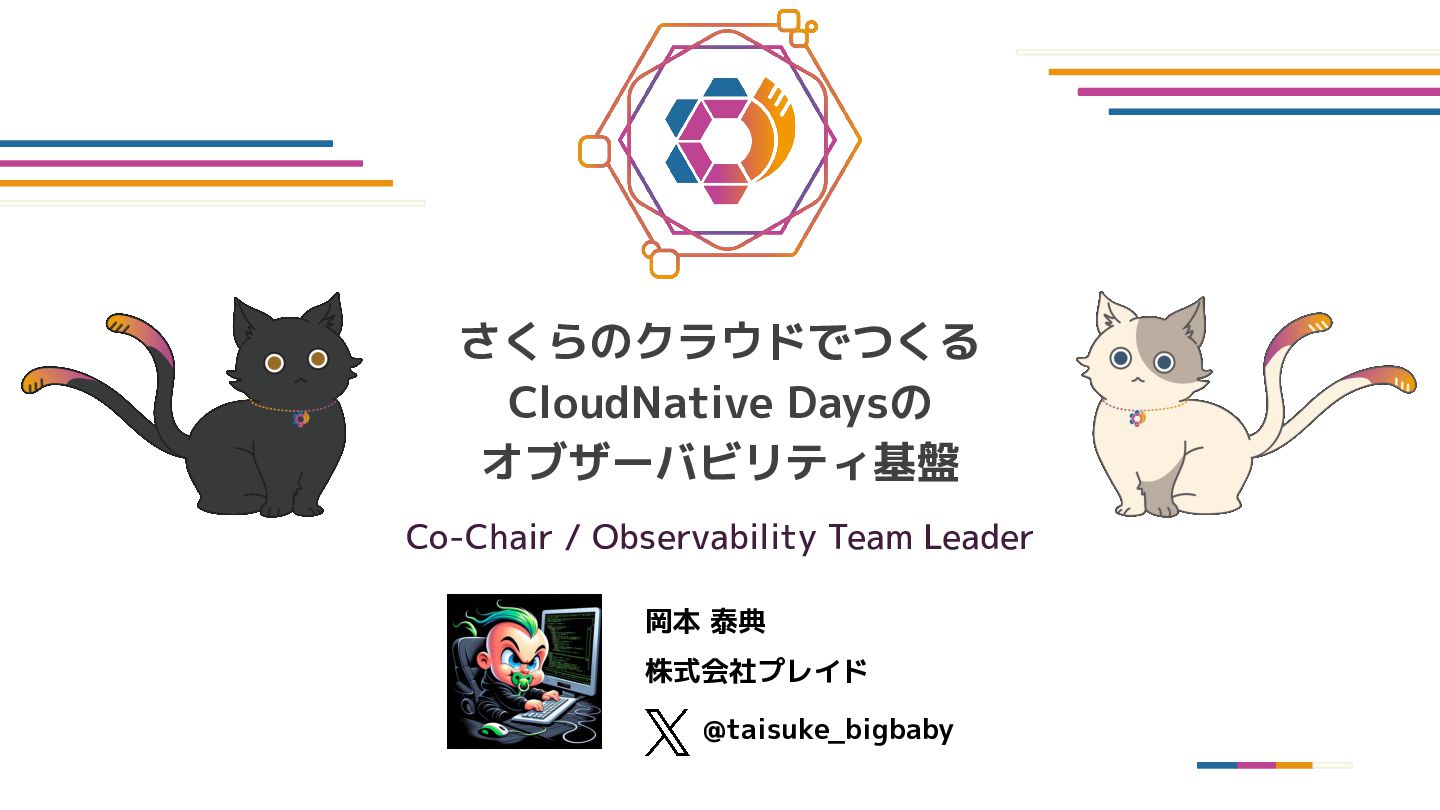 さくらのクラウドでつくる
CloudNative Daysの
オブザーバビリティ基盤

Co-Chair / Observability Team Leader

岡本 泰典
株式会社プレイド
@taisuke_bigbaby